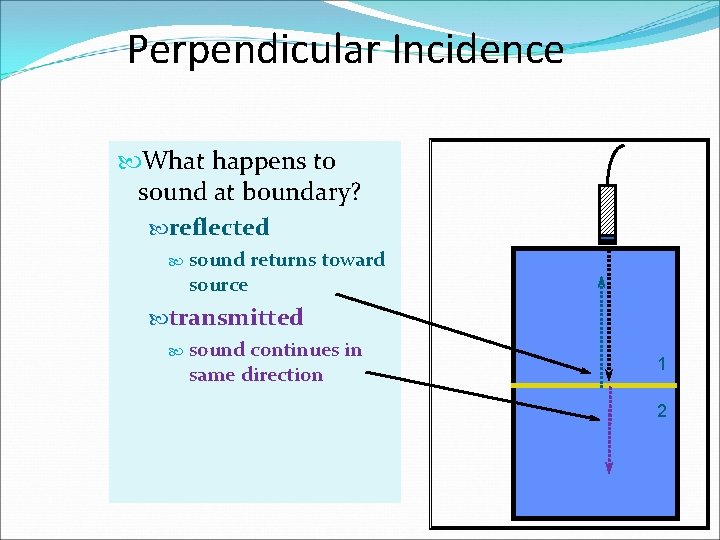 Perpendicular Incidence

What happens to sound at boundary?

reflected

sound returns toward source

transmitted

sound continues in same direction

1

2